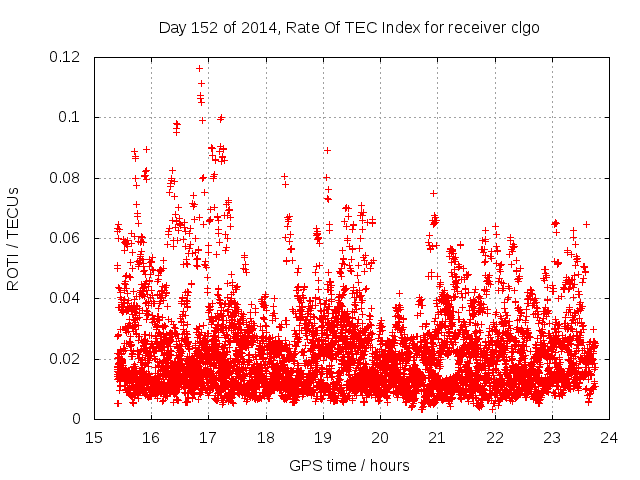 Day 152 of 2014, Rate Of TEC Index for receiver clgo

ROTI / TECUs

0.12
0.1
0.08
0.06
0.04
0.02
0

15 16 17 18 19 20 21 22 23 24

GPS time / hours